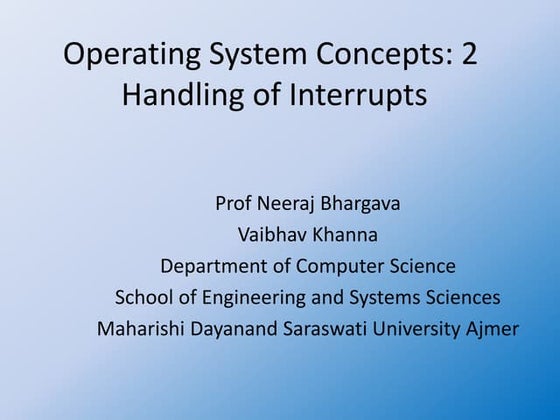 Operating System Concepts: 2
Handling of Interrupts

Prof Neeraj Bhargava
Vaibhav Khanna
Department of Computer Science
School of Engineering and Systems Sciences
Maharishi Dayanand Saraswati University Ajmer